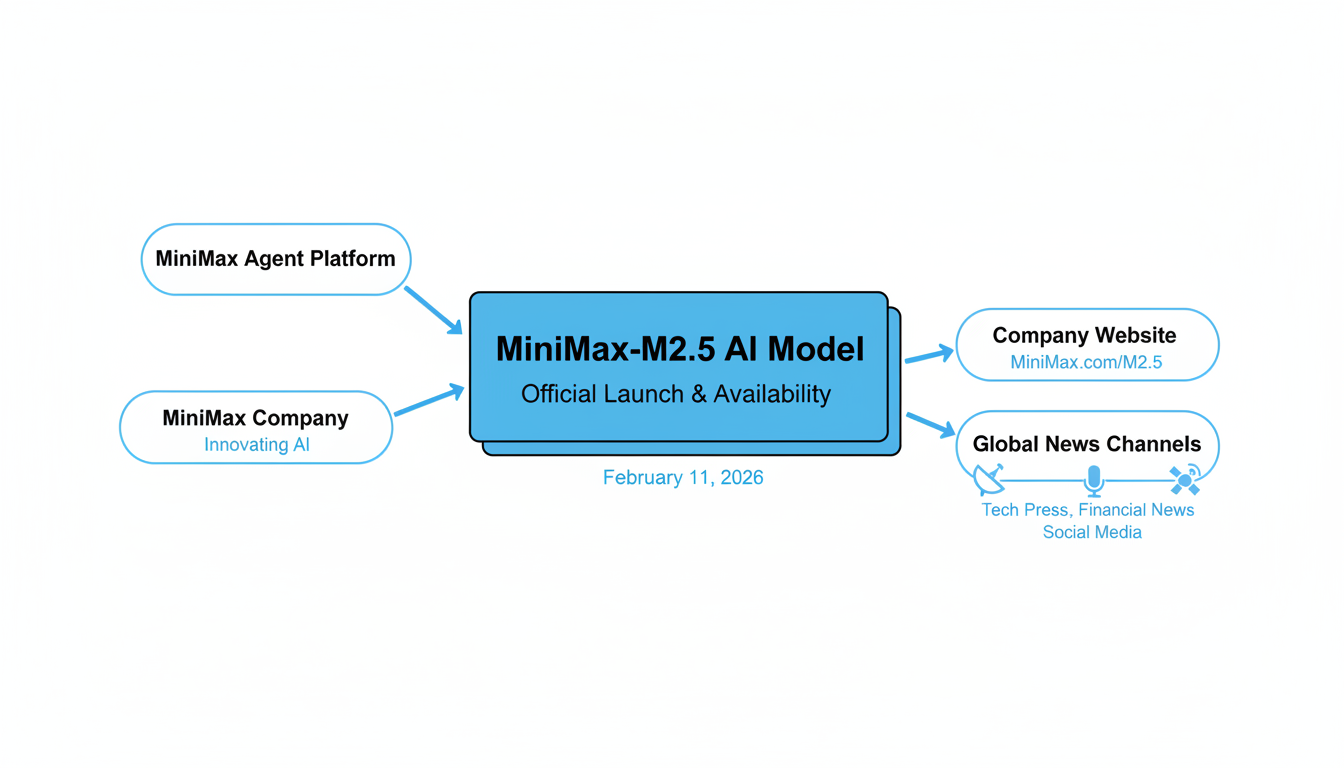 MiniMax Agent Platform

MiniMax Company
Innovating AI

MiniMax-M2.5 AI Model
Official Launch & Availability

February 11, 2026

Company Website
MiniMax.com/M2.5

Global News Channels

Tech Press, Financial News
Social Media